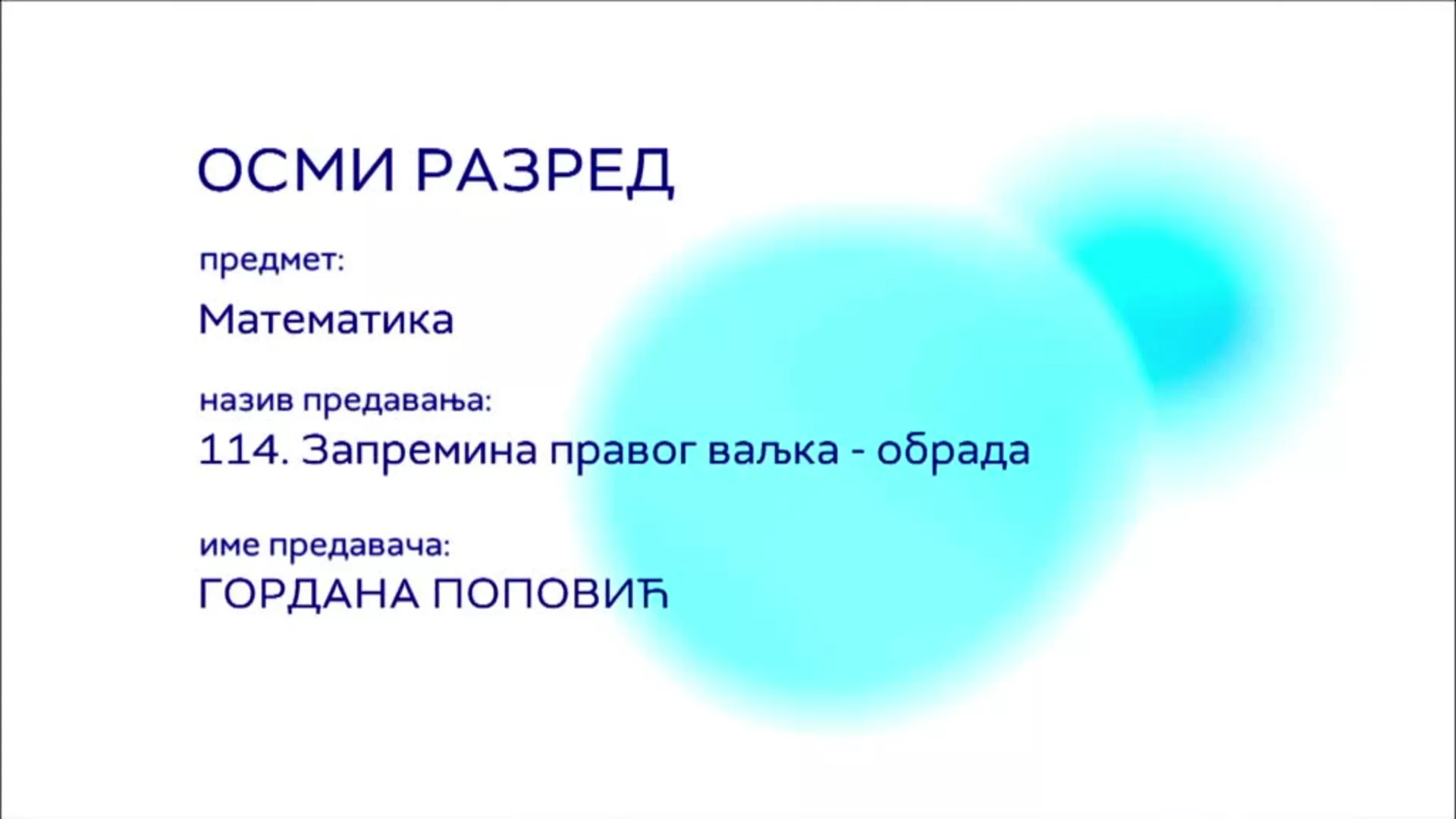 ОСМИ РАЗРЕД

предмет:

Математика

назив предавања:

114. Запремина правог ваљка - обрада

име предавача:

ГОРДАНА ПОПОВИЋ